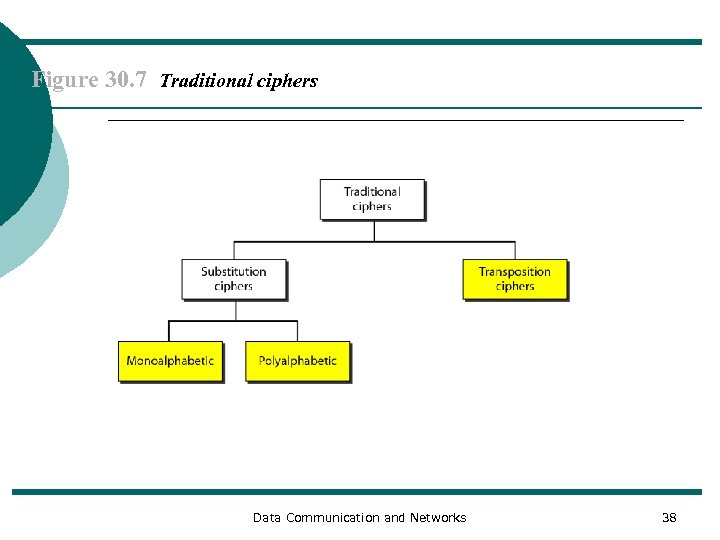 Figure 30.7 Traditional ciphers

Traditional ciphers

Substitution ciphers

Transposition ciphers

Monoalphabetic

Polyalphabetic

Data Communication and Networks

38